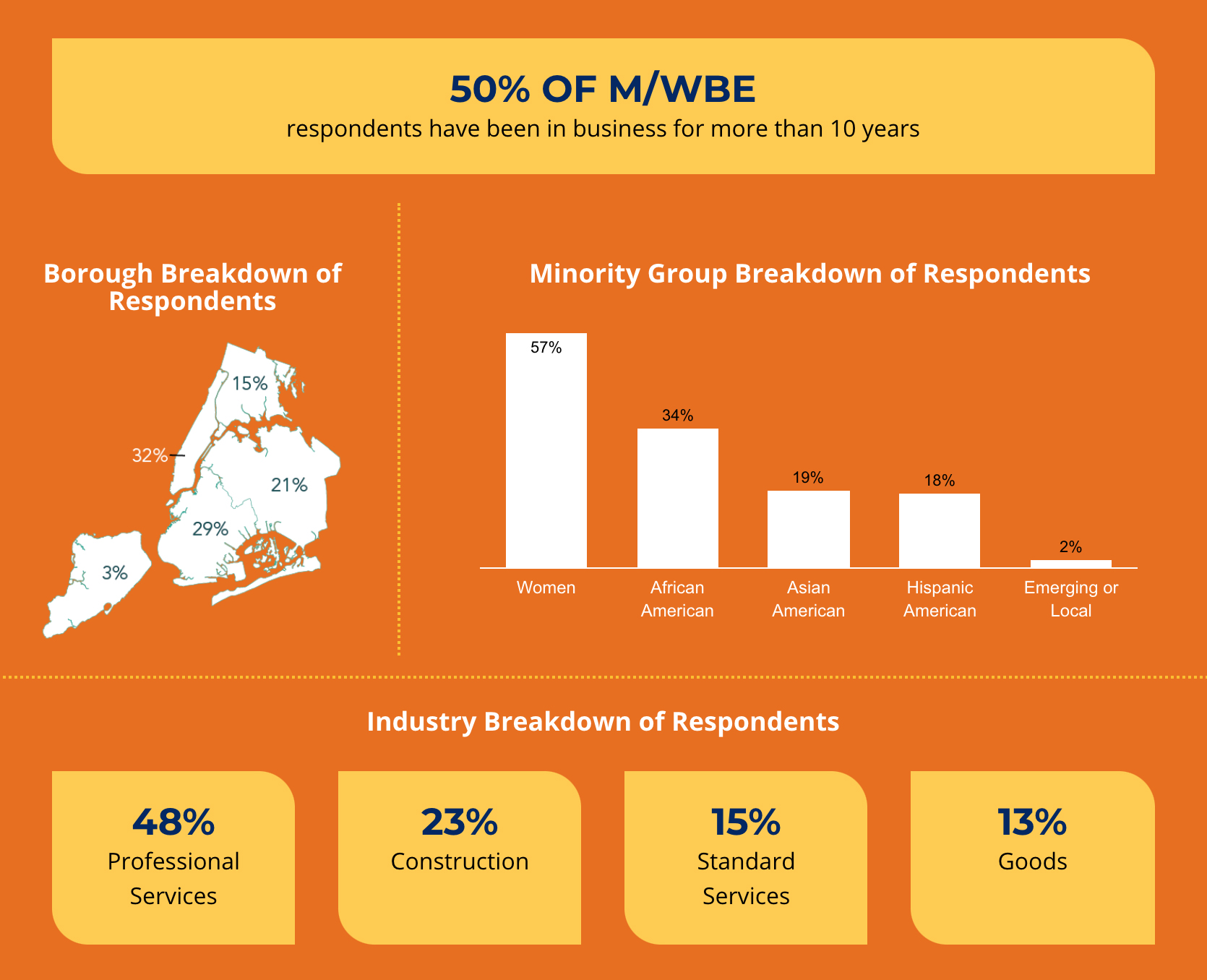 50% OF M/WBE
respondents have been in business for more than 10 years

Borough Breakdown of Respondents

15%
32%
21%
29%
3%

Minority Group Breakdown of Respondents

57%
34%
19%
18%
2%
Women
African American
Asian American
Hispanic American
Emerging or Local

Industry Breakdown of Respondents

48%
Professional Services

23%
Construction

15%
Standard Services

13%
Goods